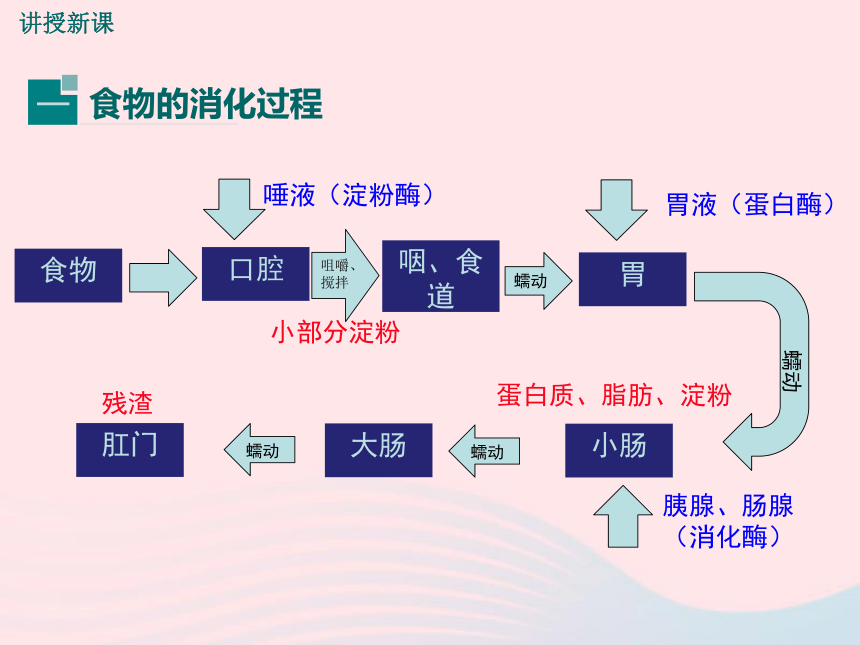 讲授新课

一 食物的消化过程

唾液（淀粉酶）

胃液（蛋白酶）

食物

口腔

咀嚼、搅拌

咽、食道

蠕动

胃

小部分淀粉

蠕动

蛋白质、脂肪、淀粉

残渣

肛门

蠕动

大肠

蠕动

小肠

胰腺、肠腺（消化酶）